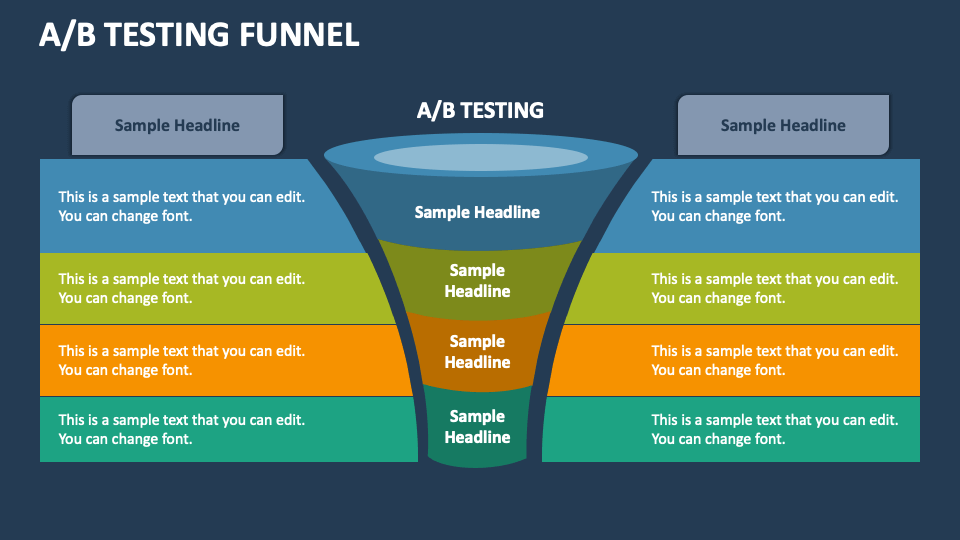 A/B TESTING FUNNEL

Sample Headline

This is a sample text that you can edit. You can change font.

This is a sample text that you can edit. You can change font.

This is a sample text that you can edit. You can change font.

This is a sample text that you can edit. You can change font.

A/B TESTING

Sample Headline

Sample Headline

Sample Headline

Sample Headline

Sample Headline

This is a sample text that you can edit. You can change font.

This is a sample text that you can edit. You can change font.

This is a sample text that you can edit. You can change font.

This is a sample text that you can edit. You can change font.